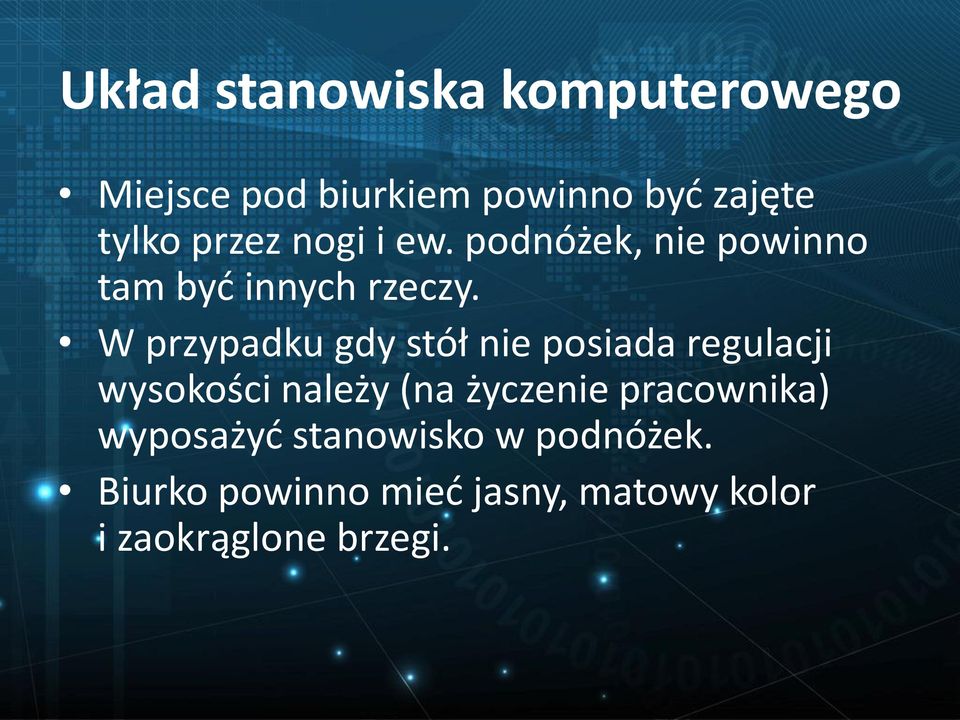 Układ stanowiska komputerowego

• Miejsce pod biurkiem powinno być zajęte tylko przez nogi i ew. podnóżek, nie powinno tam być innych rzeczy.

• W przypadku gdy stół nie posiada regulacji wysokości należy (na życzenie pracownika) wyposażyć stanowisko w podnóżek.

• Biurko powinno mieć jasny, matowy kolor i zaokrąglone brzegi.